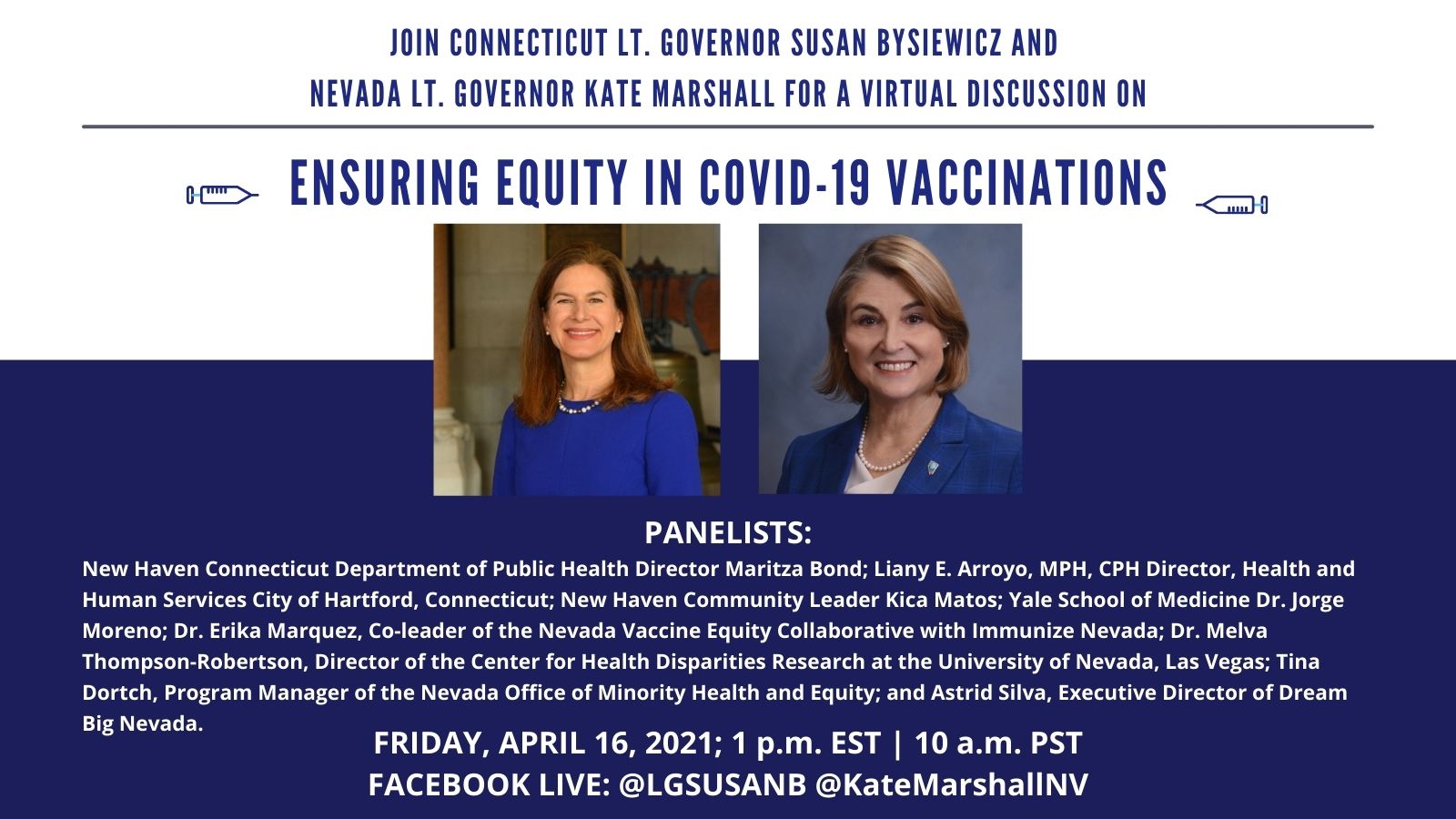 JOIN CONNECTICUT LT. GOVERNOR SUSAN BYSIEWICZ AND NEVADA LT. GOVERNOR KATE MARSHALL FOR A VIRTUAL DISCUSSION ON

ENSURING EQUITY IN COVID-19 VACCINATIONS

PANELISTS:

New Haven Connecticut Department of Public Health Director Maritza Bond; Liany E. Arroyo, MPH, CPH Director, Health and Human Services City of Hartford, Connecticut; New Haven Community Leader Kica Matos; Yale School of Medicine Dr. Jorge Moreno; Dr. Erika Marquez, Co-leader of the Nevada Vaccine Equity Collaborative with Immunize Nevada; Dr. Melva Thompson-Robertson, Director of the Center for Health Disparities Research at the University of Nevada, Las Vegas; Tina Dortch, Program Manager of the Nevada Office of Minority Health and Equity; and Astrid Silva, Executive Director of Dream Big Nevada.

FRIDAY, APRIL 16, 2021; 1 p.m. EST | 10 a.m. PST
FACEBOOK LIVE: @LGSUSANB @KateMarshallNV